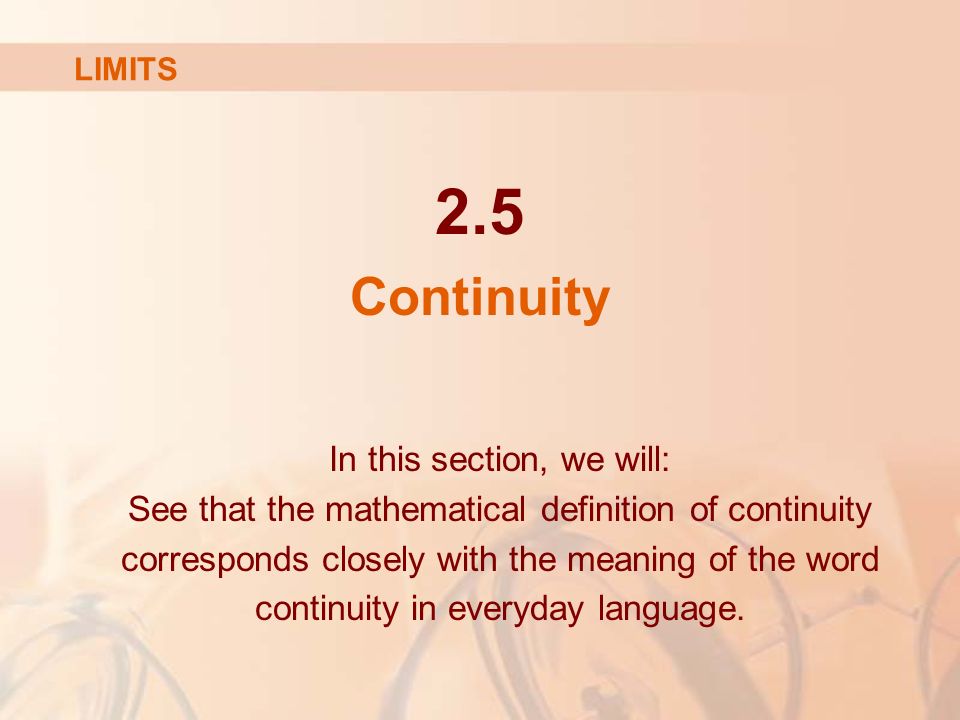 LIMITS

2.5
Continuity

In this section, we will:
See that the mathematical definition of continuity corresponds closely with the meaning of the word continuity in everyday language.